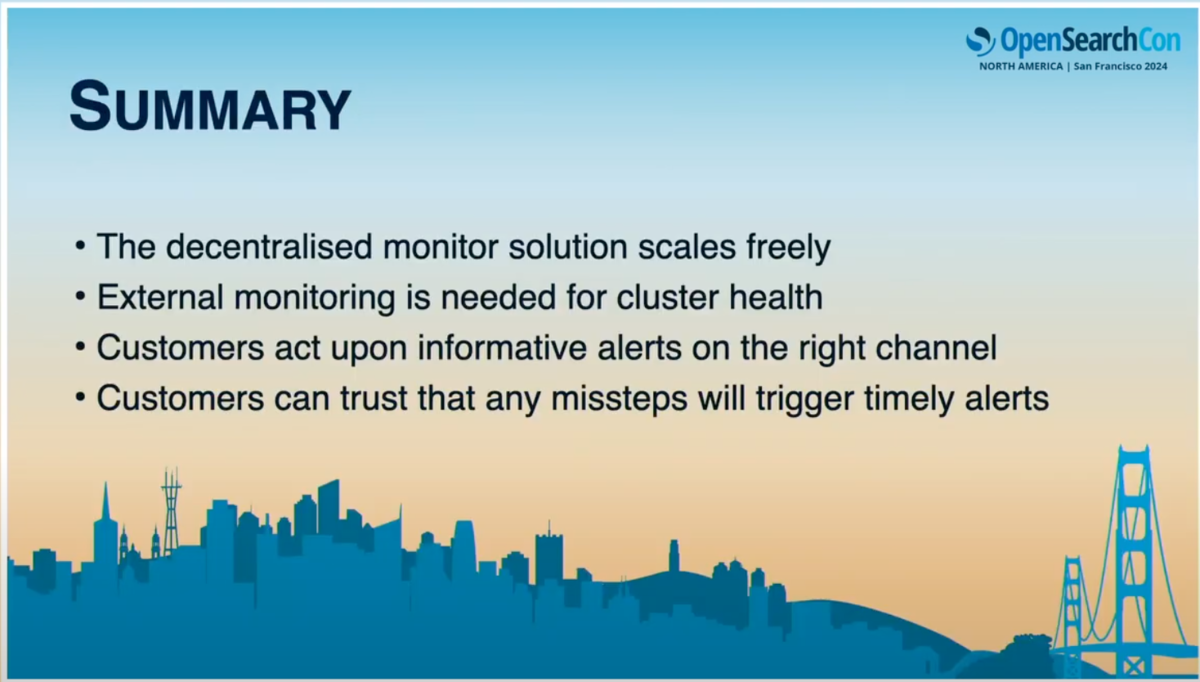 OpenSearchCon
NORTH AMERICA | San Francisco 2024

SUMMARY

• The decentralised monitor solution scales freely
• External monitoring is needed for cluster health
• Customers act upon informative alerts on the right channel
• Customers can trust that any missteps will trigger timely alerts